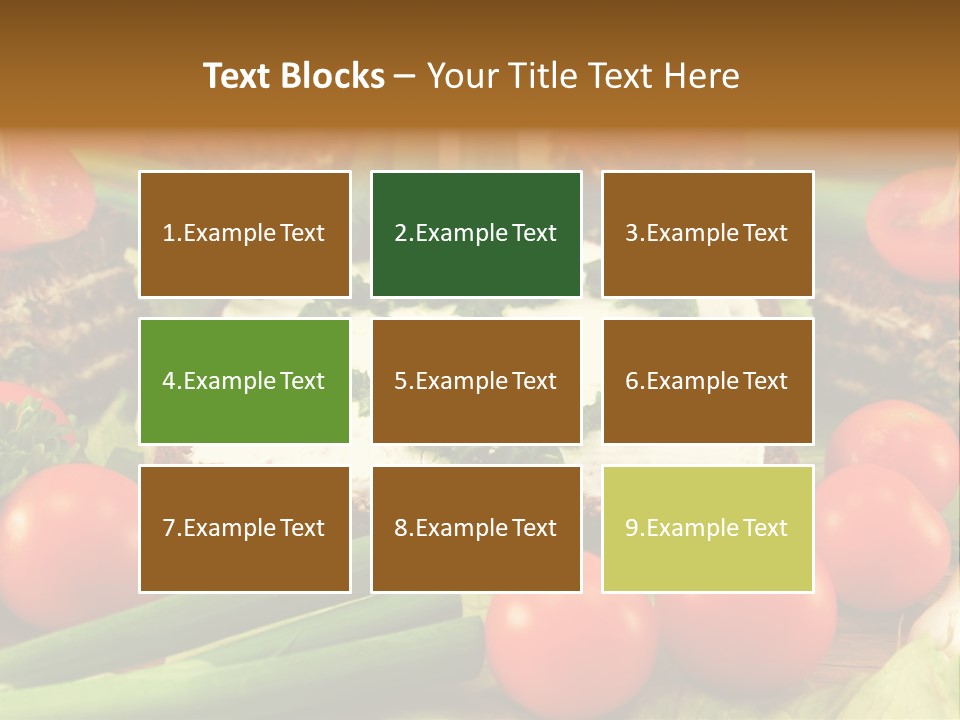 Text Blocks – Your Title Text Here

1.Example Text

2.Example Text

3.Example Text

4.Example Text

5.Example Text

6.Example Text

7.Example Text

8.Example Text

9.Example Text